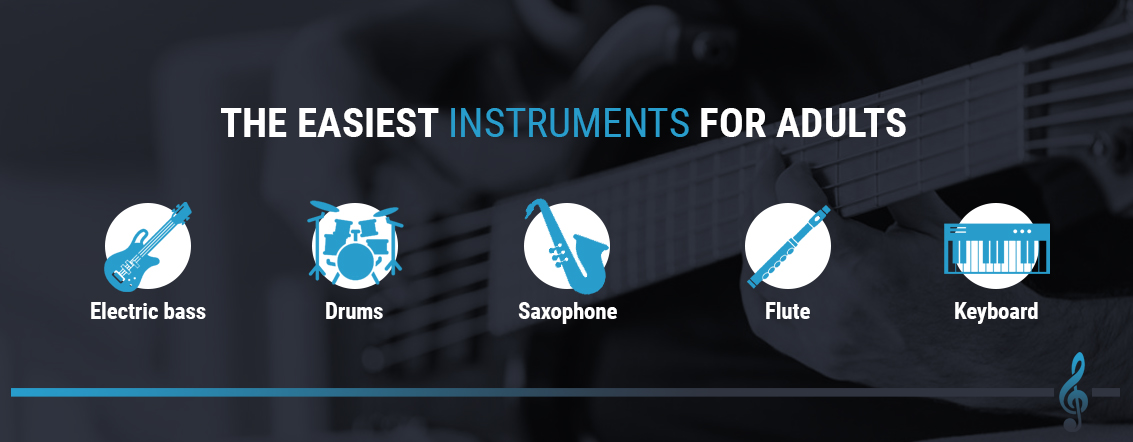 THE EASIEST INSTRUMENTS FOR ADULTS

Electric bass

Drums

Saxophone

Flute

Keyboard